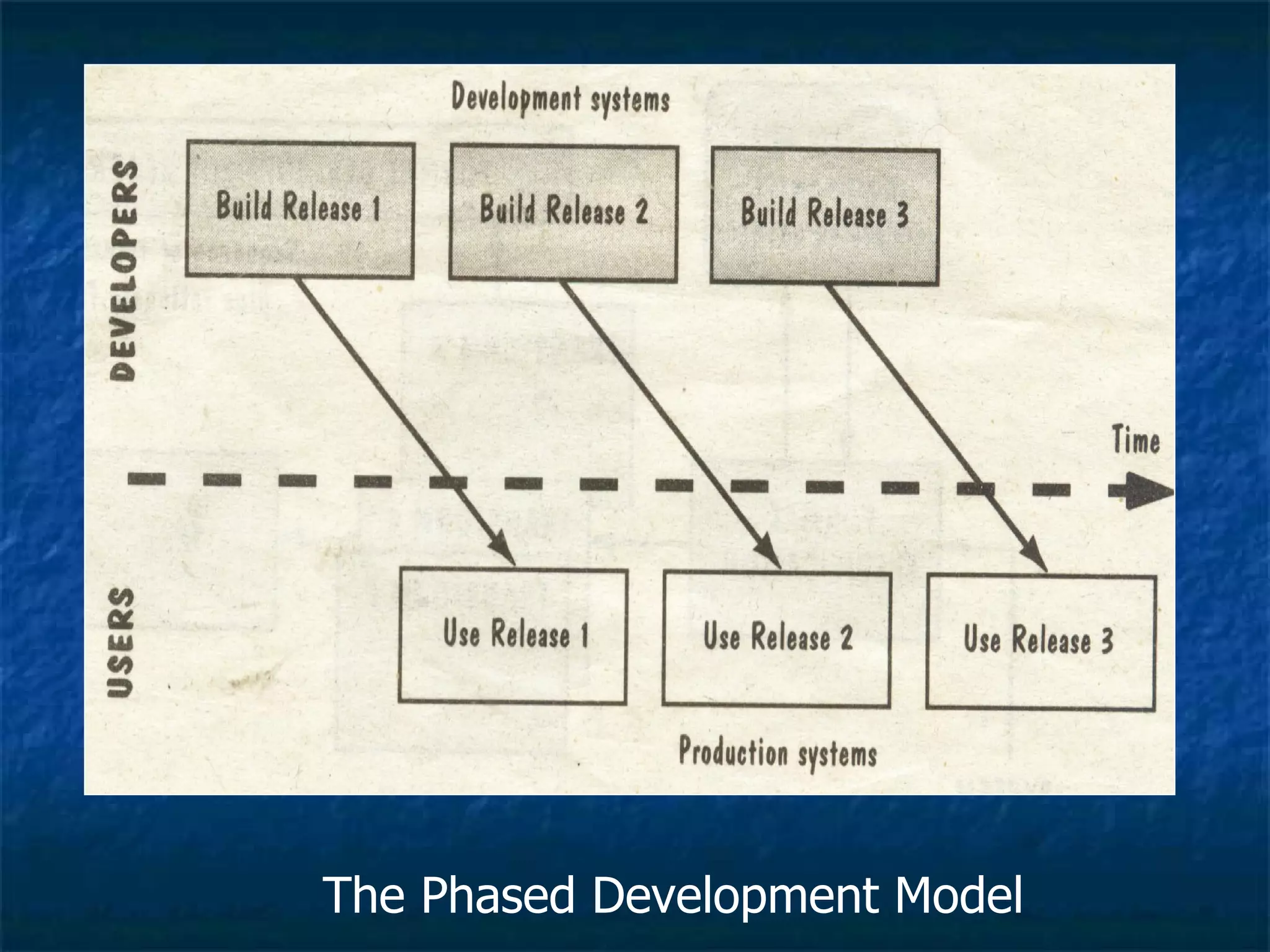 Development systems

DEVELOPERS

Build Release 1

Build Release 2

Build Release 3

Time

USERS

Use Release 1

Use Release 2

Use Release 3

Production systems

The Phased Development Model